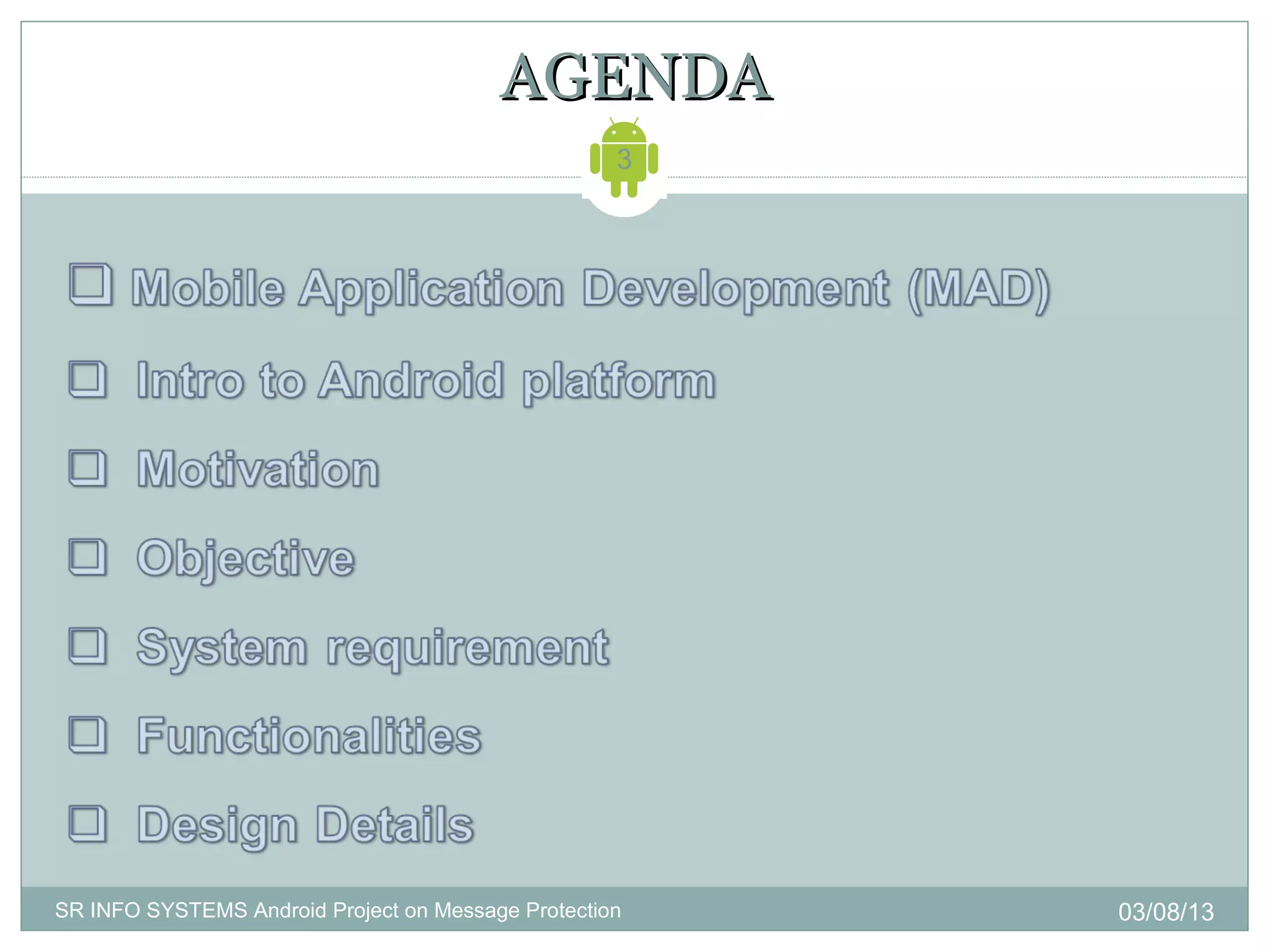 AGENDA

3

❑ Mobile Application Development (MAD)

❑ Intro to Android platform

❑ Motivation

❑ Objective

❑ System requirement

❑ Functionalities

❑ Design Details

SR INFO SYSTEMS Android Project on Message Protection

03/08/13